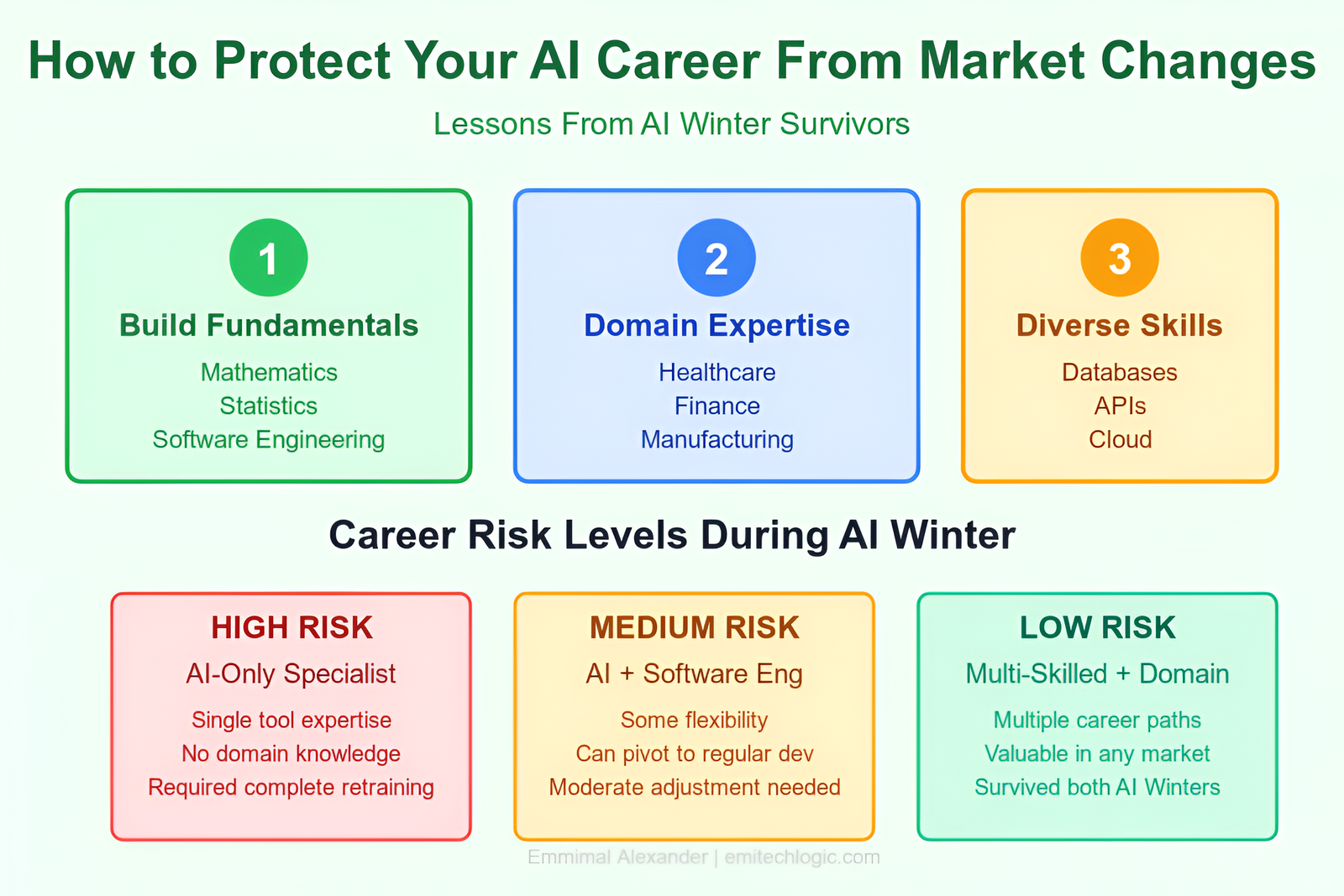 How to Protect Your AI Career From Market Changes

Lessons From AI Winter Survivors

1
Build Fundamentals
Mathematics
Statistics
Software Engineering

2
Domain Expertise
Healthcare
Finance
Manufacturing

3
Diverse Skills
Databases
APIs
Cloud

Career Risk Levels During AI Winter

HIGH RISK
AI-Only Specialist
Single tool expertise
No domain knowledge
Required complete retraining

MEDIUM RISK
AI + Software Eng
Some flexibility
Can pivot to regular dev
Moderate adjustment needed

LOW RISK
Multi-Skilled + Domain
Multiple career paths
Valuable in any market
Survived both AI Winters

Emmimal Alexander | emitechlogic.com